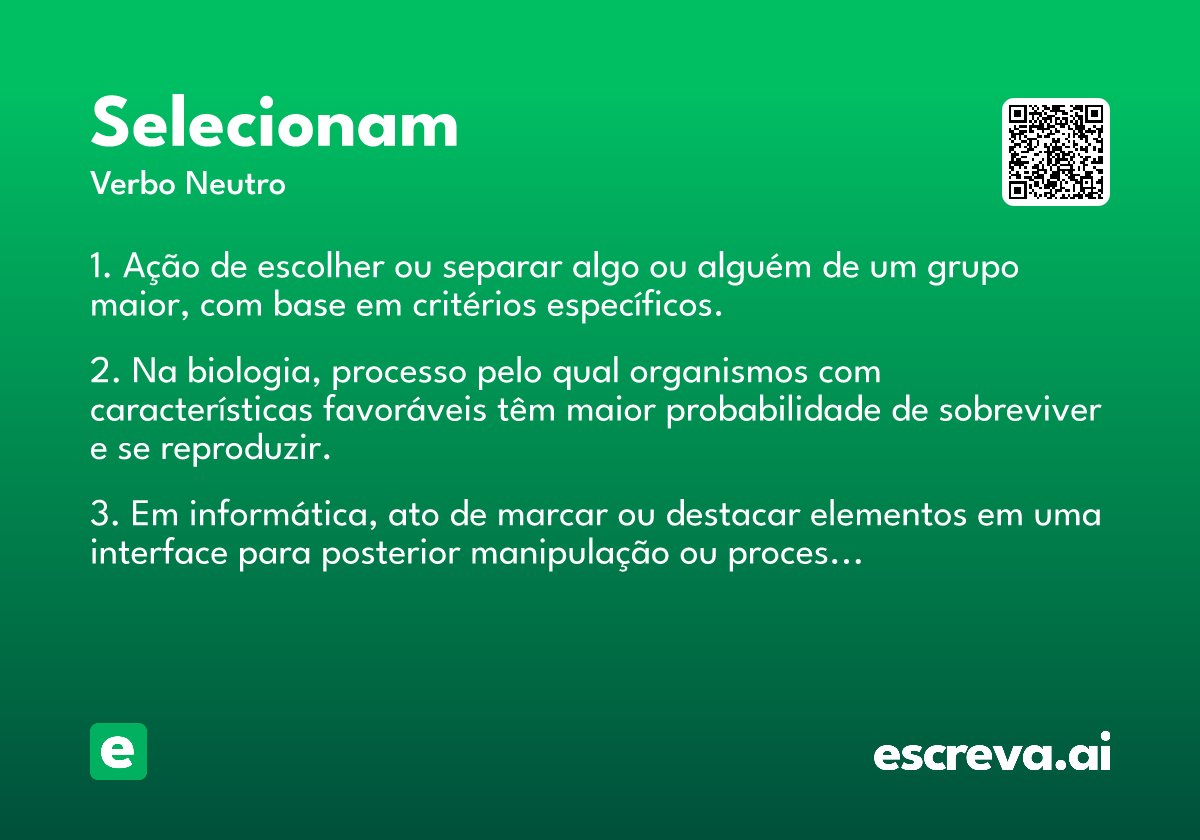 Selecionam
Verbo Neutro

1. Ação de escolher ou separar algo ou alguém de um grupo maior, com base em critérios específicos.

2. Na biologia, processo pelo qual organismos com características favoráveis têm maior probabilidade de sobreviver e se reproduzir.

3. Em informática, ato de marcar ou destacar elementos em uma interface para posterior manipulação ou proces...

e

escreva.ai